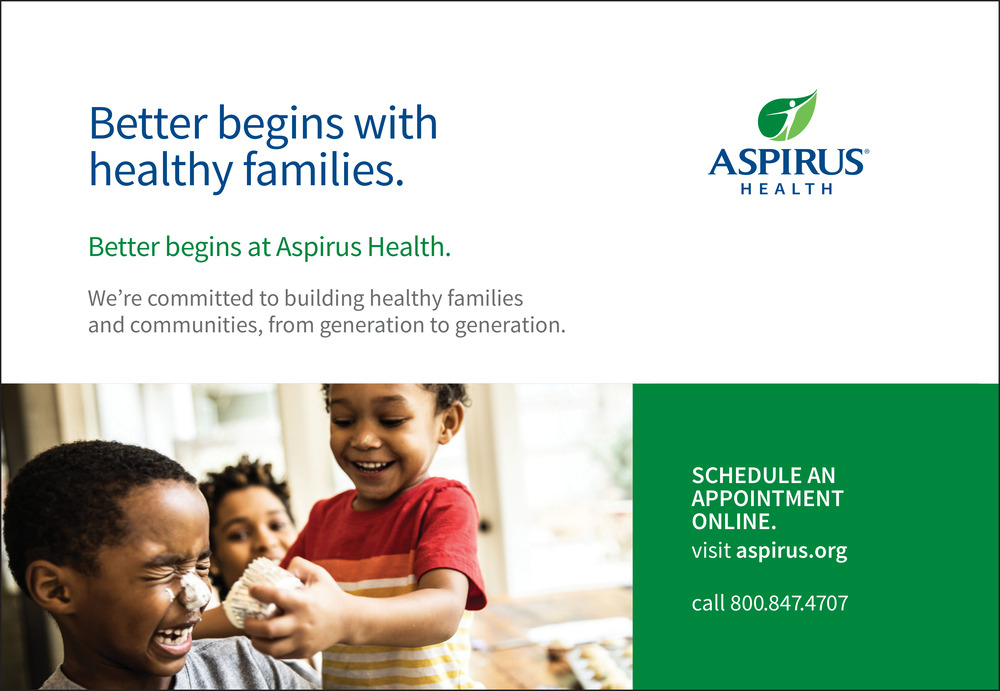 Better begins with healthy families.

ASPIRUS®
HEALTH

Better begins at Aspirus Health.

We're committed to building healthy families and communities, from generation to generation.

SCHEDULE AN APPOINTMENT ONLINE.
visit aspirus.org

call 800.847.4707